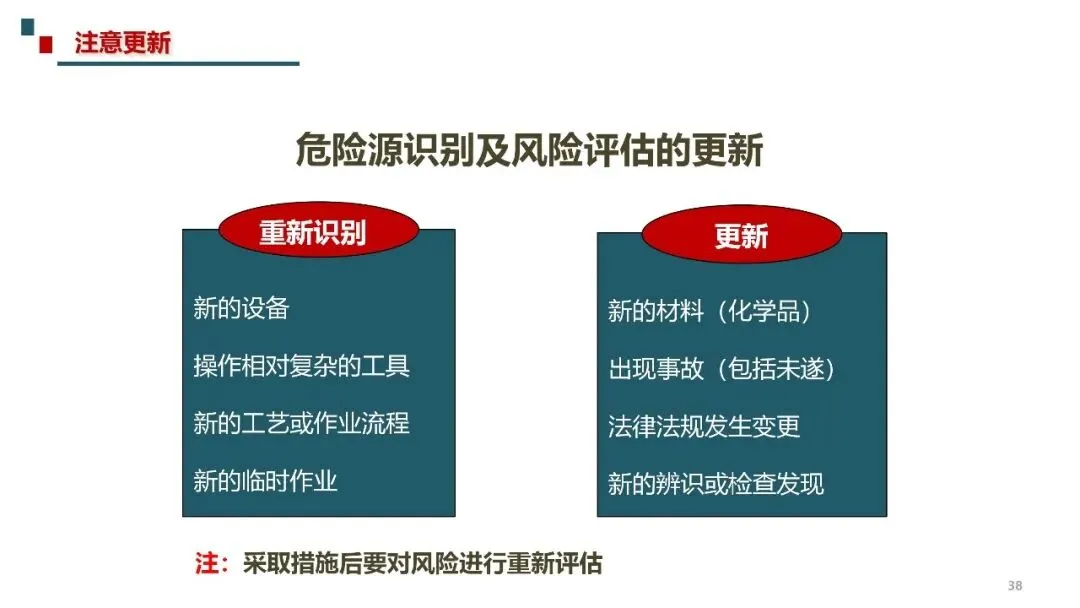 注意更新

危险源识别及风险评估的更新

重新识别

新的设备

操作相对复杂的工具

新的工艺或作业流程

新的临时作业

更新

新的材料（化学品）

出现事故（包括未遂）

法律法规发生变更

新的辨识或检查发现

注：采取措施后要对风险进行重新评估

38